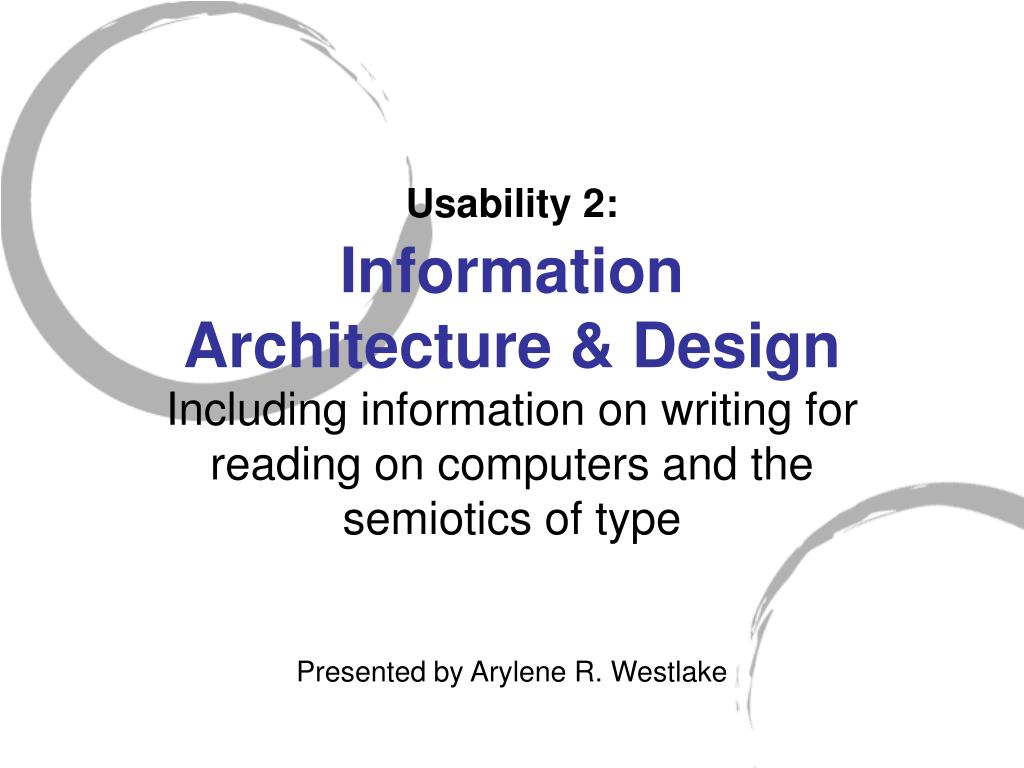 Usability 2:
Information
Architecture & Design
Including information on writing for reading on computers and the semiotics of type

Presented by Arylene R. Westlake